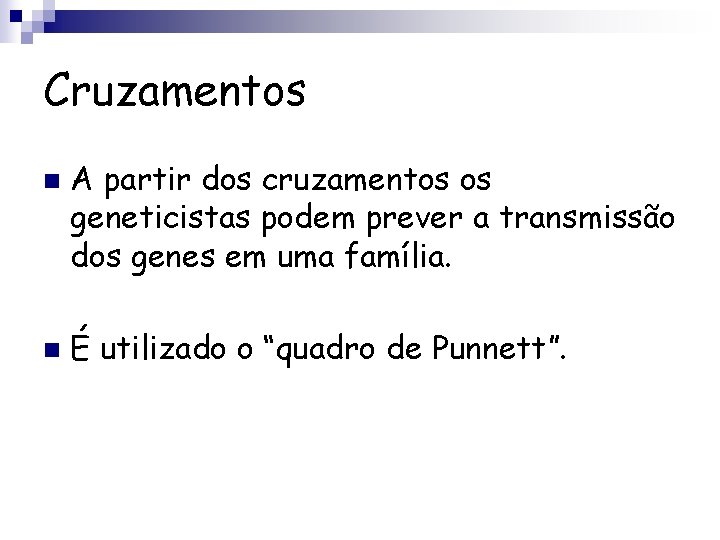 Cruzamentos

A partir dos cruzamentos os geneticistas podem prever a transmissão dos genes em uma família.

É utilizado o “quadro de Punnett”.